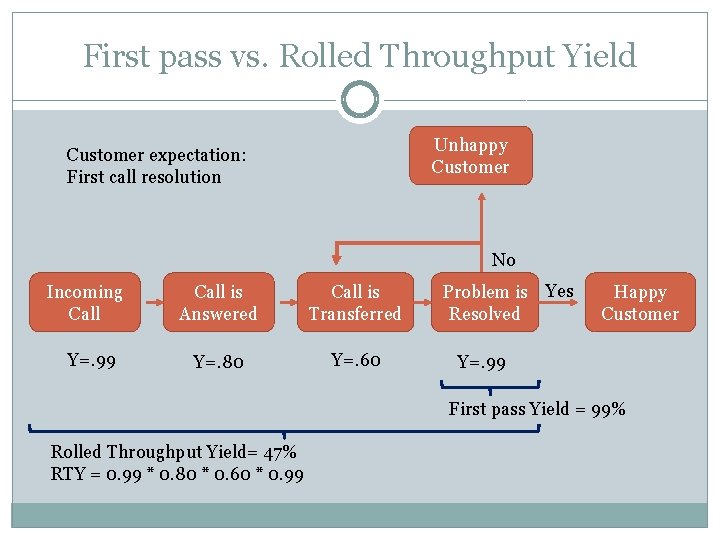 First pass vs. Rolled Throughput Yield

Customer expectation:
First call resolution

Unhappy Customer

No

Incoming Call

Call is Answered

Call is Transferred

Problem is Resolved

Yes

Happy Customer

Y=.99

Y=.80

Y=.60

Y=.99

First pass Yield = 99%

Rolled Throughput Yield= 47%
RTY = 0.99 * 0.80 * 0.60 * 0.99